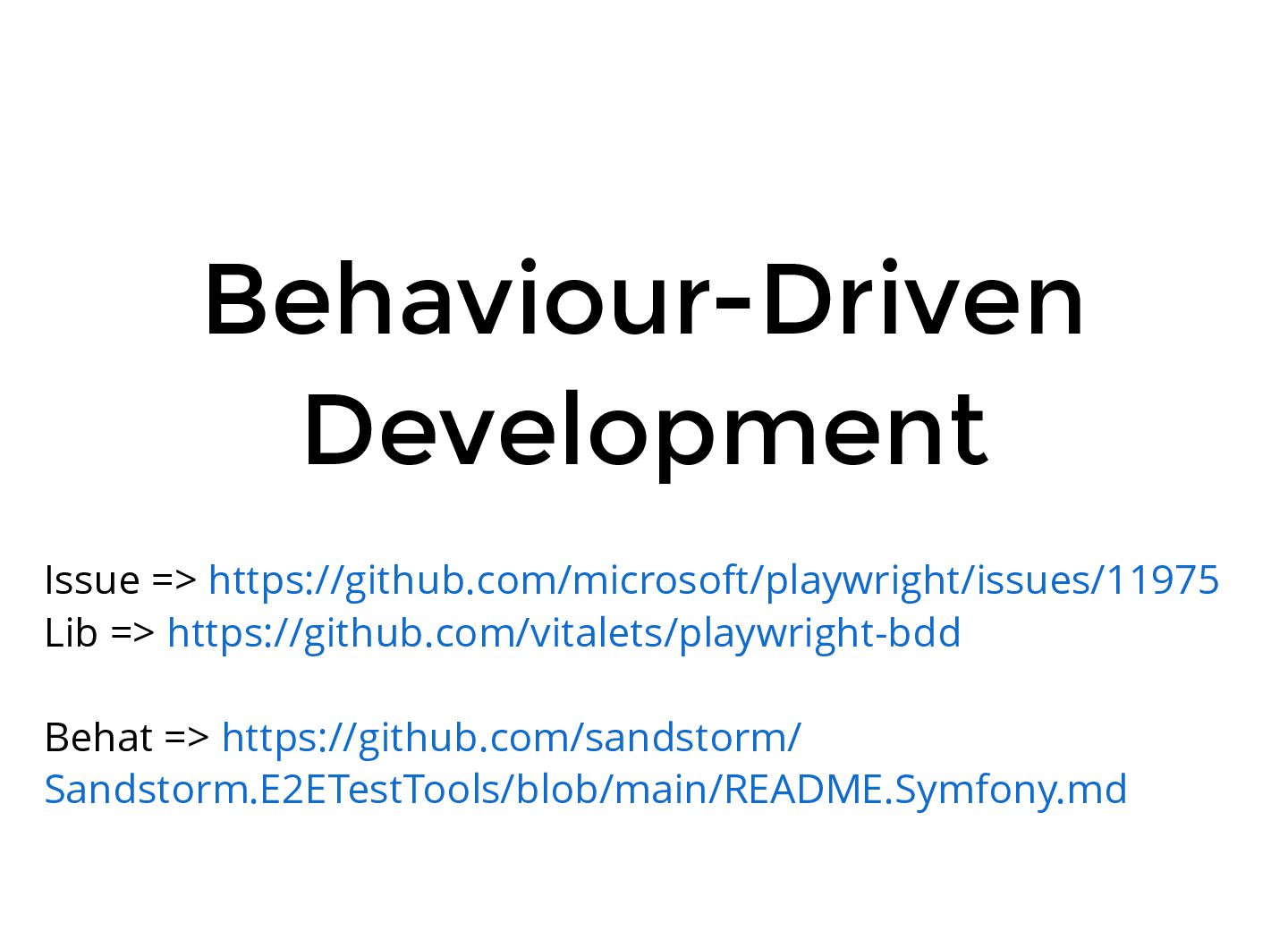 Behaviour-Driven Development

Issue => https://github.com/microsoft/playwright/issues/11975
Lib => https://github.com/vitalets/playwright-bdd

Behat => https://github.com/sandstorm/Sandstorm.E2ETestTools/blob/main/README.Symfony.md